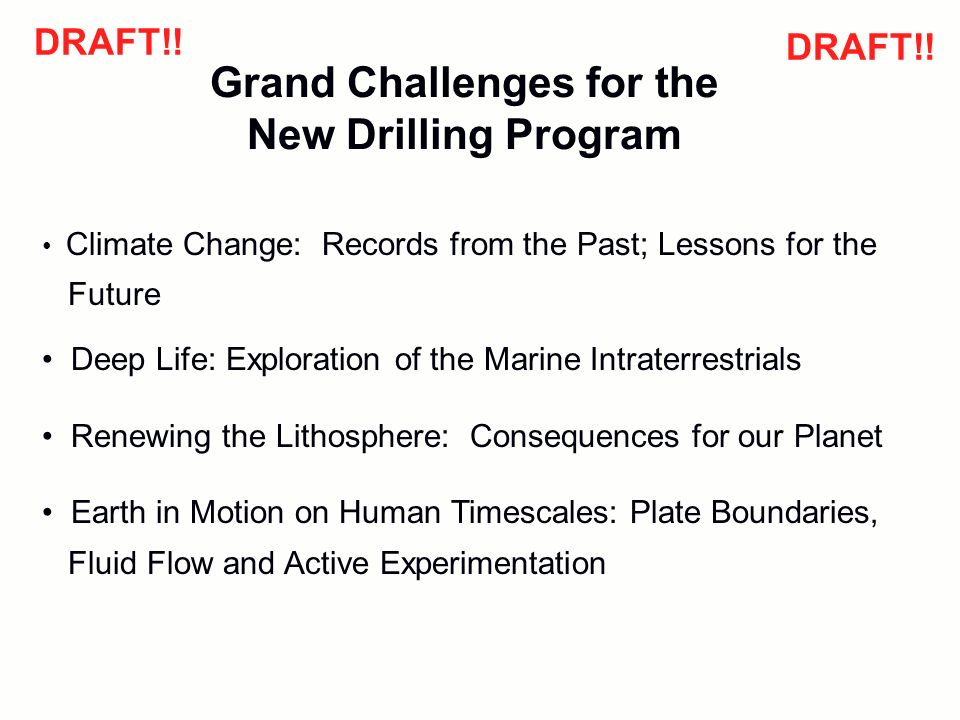 DRAFT!!

DRAFT!!

Grand Challenges for the New Drilling Program

• Climate Change: Records from the Past; Lessons for the Future

• Deep Life: Exploration of the Marine Intraterrestrials

• Renewing the Lithosphere: Consequences for our Planet

• Earth in Motion on Human Timescales: Plate Boundaries, Fluid Flow and Active Experimentation